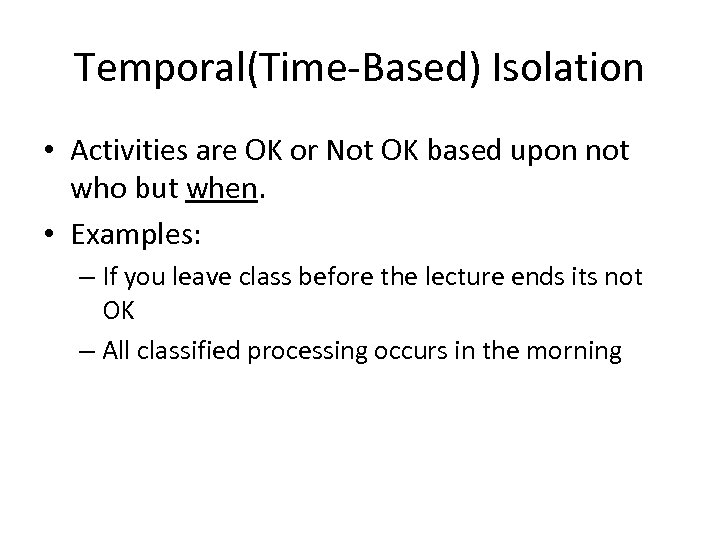 Temporal(Time-Based) Isolation

• Activities are OK or Not OK based upon not who but when.
• Examples:
– If you leave class before the lecture ends its not OK
– All classified processing occurs in the morning